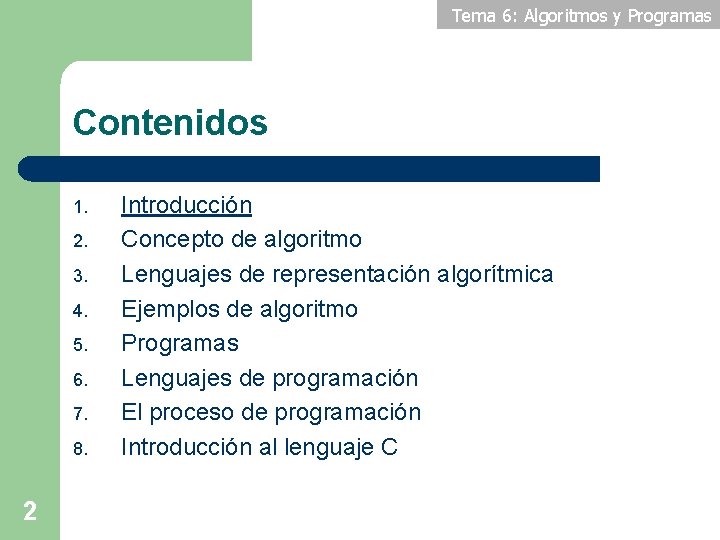 Tema 6: Algoritmos y Programas

Contenidos

1. Introducción
2. Concepto de algoritmo
3. Lenguajes de representación algorítmica
4. Ejemplos de algoritmo
5. Programas
6. Lenguajes de programación
7. El proceso de programación
8. Introducción al lenguaje C

2